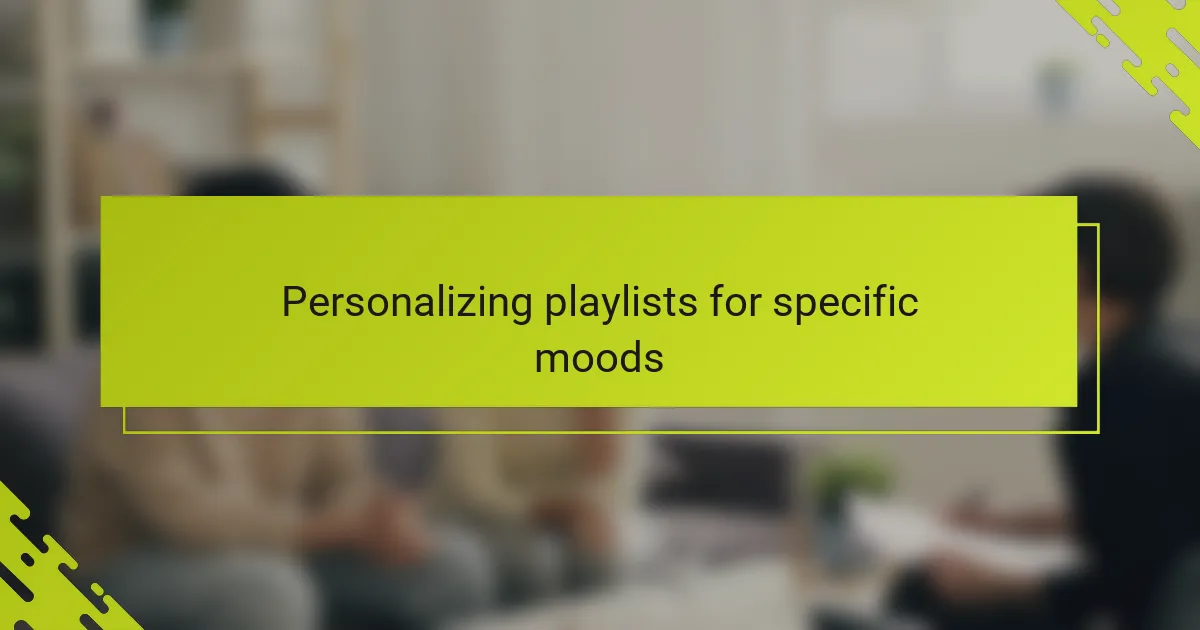 Personalizing playlists for specific moods